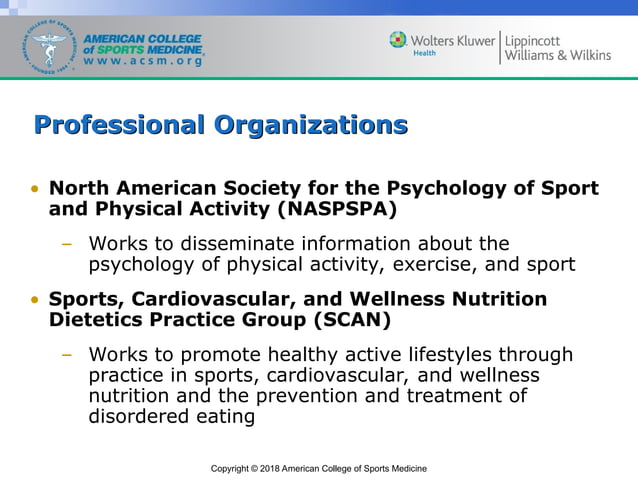 AMERICAN COLLEGE of SPORTS MEDICINE
www.acsm.org

Wolters Kluwer Health | Lippincott Williams & Wilkins

Professional Organizations

• North American Society for the Psychology of Sport and Physical Activity (NASPSPA)
– Works to disseminate information about the psychology of physical activity, exercise, and sport

• Sports, Cardiovascular, and Wellness Nutrition Dietetics Practice Group (SCAN)
– Works to promote healthy active lifestyles through practice in sports, cardiovascular, and wellness nutrition and the prevention and treatment of disordered eating

Copyright © 2018 American College of Sports Medicine